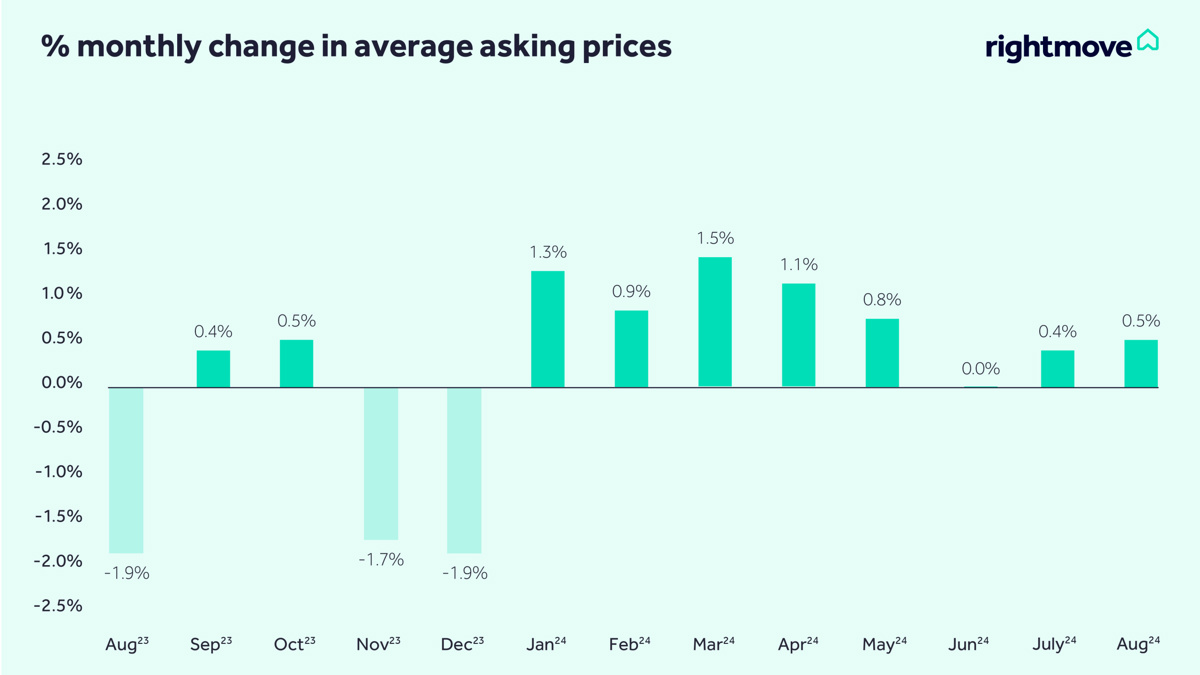 % monthly change in average asking prices

rightmove

2.5%
2.0%
1.5%
1.0%
0.5%
0.0%
-0.5%
-1.0%
-1.5%
-2.0%
-2.5%

-1.9%
0.4%
0.5%
-1.7%
-1.9%
1.3%
0.9%
1.5%
1.1%
0.8%
0.0%
0.4%
0.5%

Aug$^{23}$ Sep$^{23}$ Oct$^{23}$ Nov$^{23}$ Dec$^{23}$ Jan$^{24}$ Feb$^{24}$ Mar$^{24}$ Apr$^{24}$ May$^{24}$ Jun$^{24}$ July$^{24}$ Aug$^{24}$